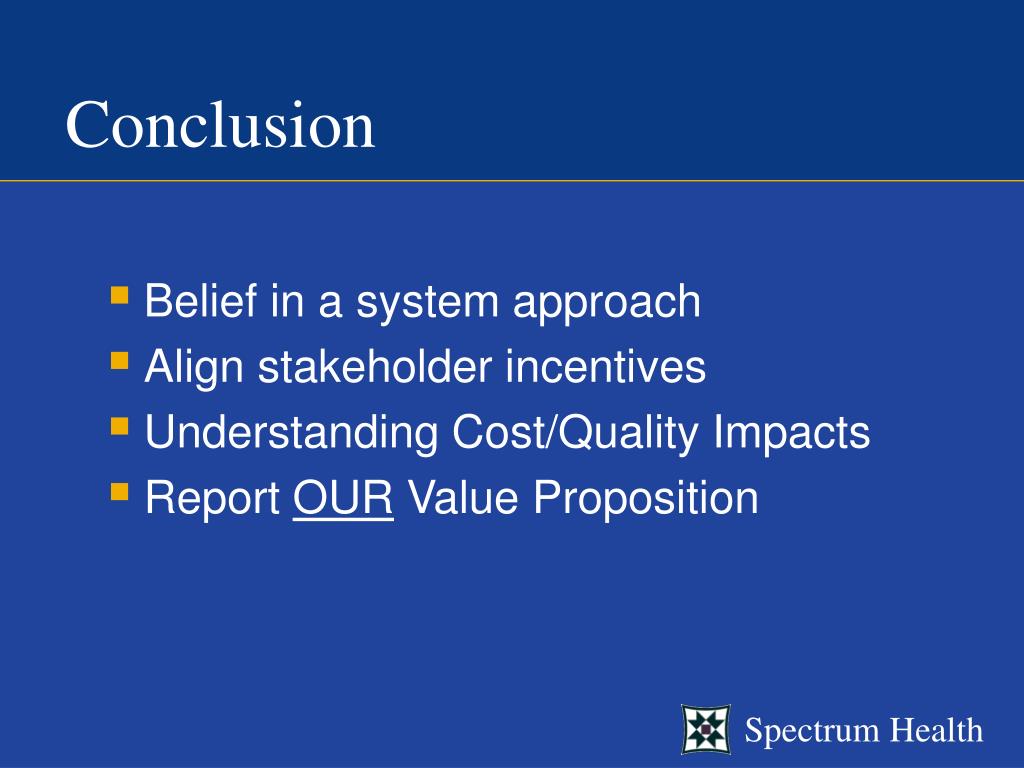 Conclusion

- Belief in a system approach
- Align stakeholder incentives
- Understanding Cost/Quality Impacts
- Report OUR Value Proposition

Spectrum Health